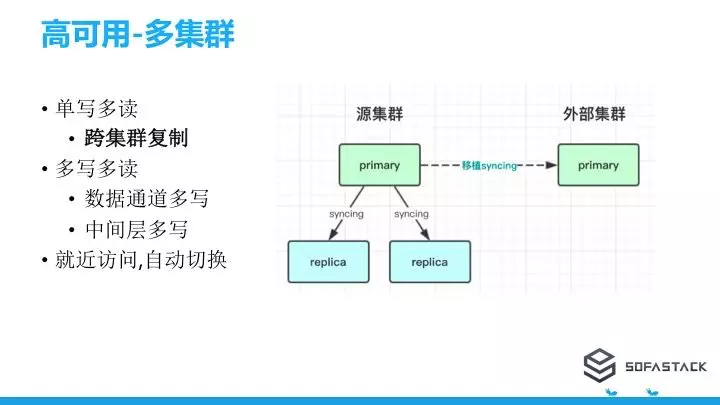 高可用-多集群

• 单写多读
  • 跨集群复制
• 多写多读
  • 数据通道多写
  • 中间层多写
• 就近访问,自动切换

源集群

外部集群

primary

移植syncing

primary

syncing

syncing

replica

replica

SOFASTACK